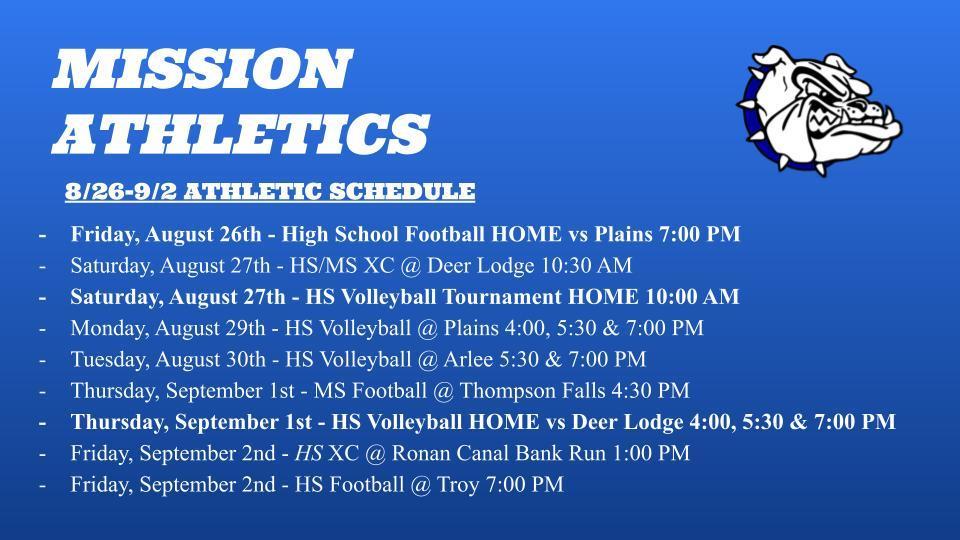 MISSION ATHLETICS

8/26-9/2 ATHLETIC SCHEDULE

- Friday, August 26th - High School Football HOME vs Plains 7:00 PM
- Saturday, August 27th - HS/MS XC @ Deer Lodge 10:30 AM
- Saturday, August 27th - HS Volleyball Tournament HOME 10:00 AM
- Monday, August 29th - HS Volleyball @ Plains 4:00, 5:30 & 7:00 PM
- Tuesday, August 30th - HS Volleyball @ Arlee 5:30 & 7:00 PM
- Thursday, September 1st - MS Football @ Thompson Falls 4:30 PM
- Thursday, September 1st - HS Volleyball HOME vs Deer Lodge 4:00, 5:30 & 7:00 PM
- Friday, September 2nd - HS XC @ Ronan Canal Bank Run 1:00 PM
- Friday, September 2nd - HS Football @ Troy 7:00 PM